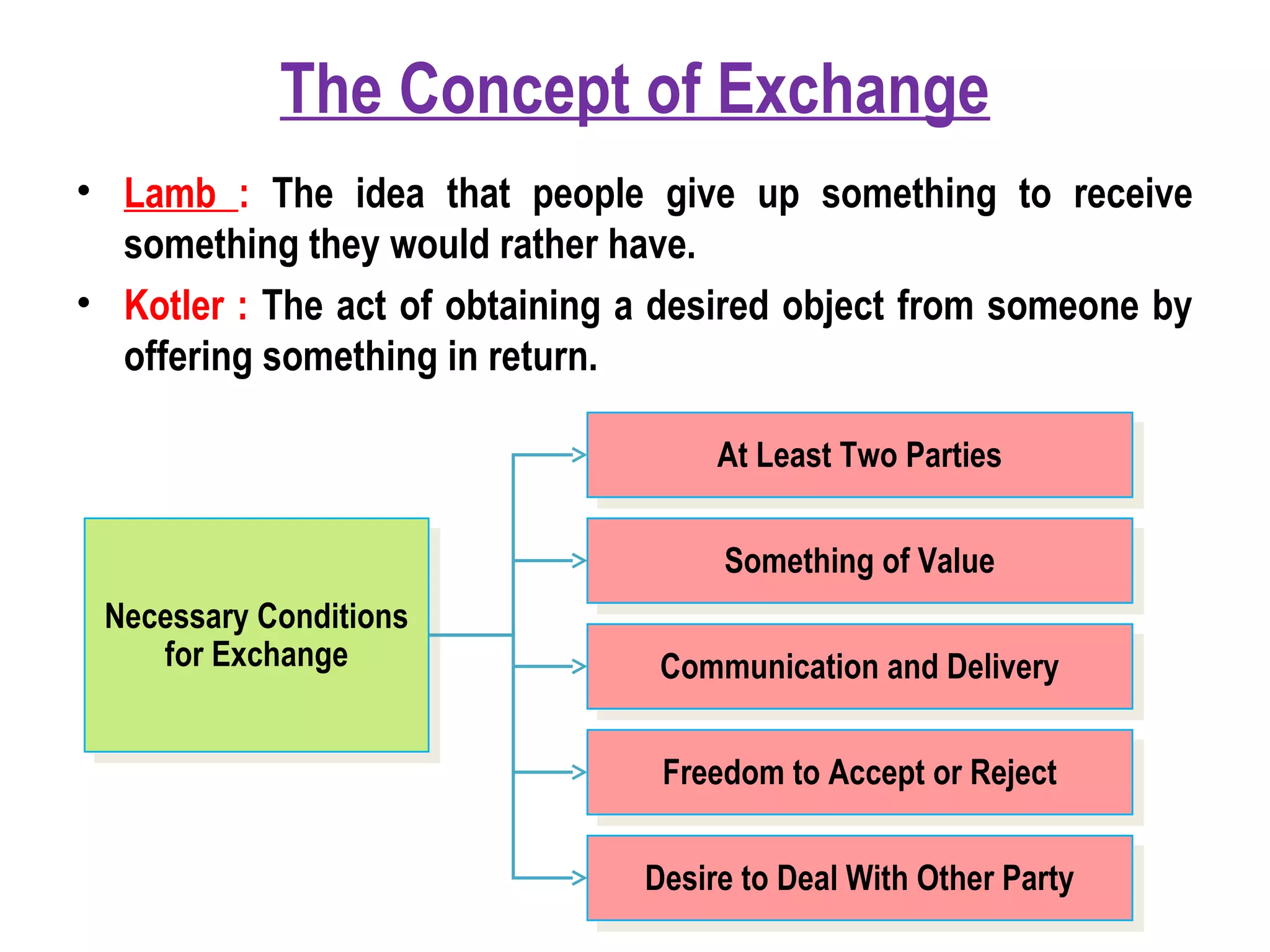 The Concept of Exchange

• Lamb : The idea that people give up something to receive something they would rather have.

• Kotler : The act of obtaining a desired object from someone by offering something in return.

Necessary Conditions for Exchange

At Least Two Parties

Something of Value

Communication and Delivery

Freedom to Accept or Reject

Desire to Deal With Other Party